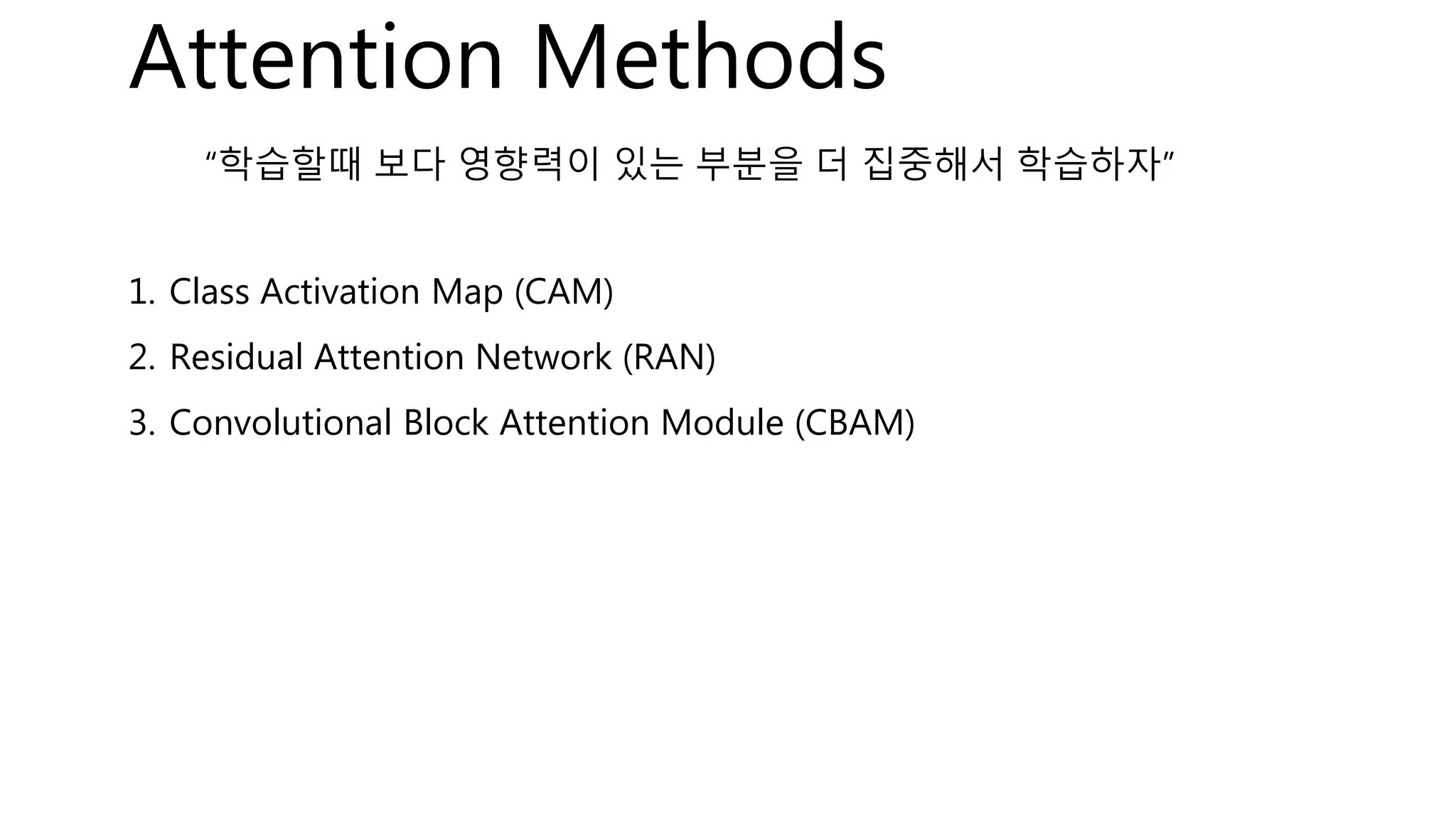 Attention Methods

“학습할때 보다 영향력이 있는 부분을 더 집중해서 학습하자”

1. Class Activation Map (CAM)

2. Residual Attention Network (RAN)

3. Convolutional Block Attention Module (CBAM)